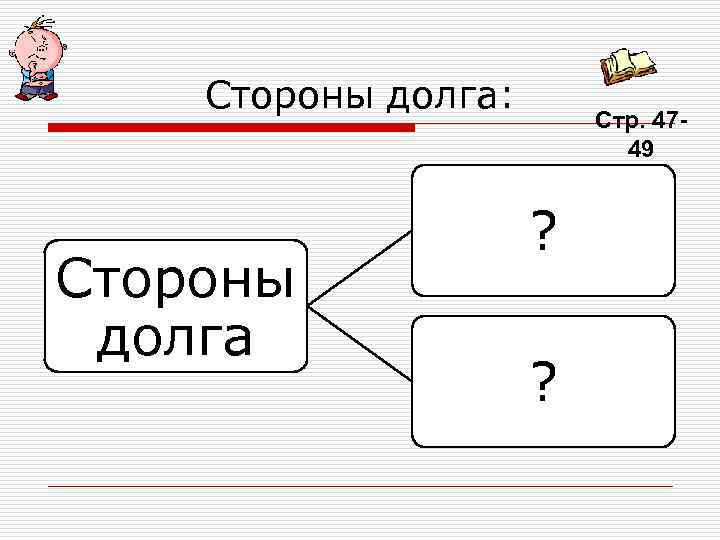 Стороны долга:

Стр. 47-49

Стороны долга

?

?